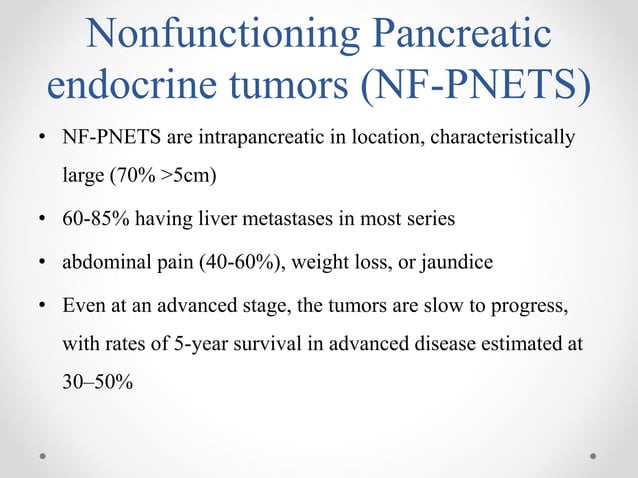 Nonfunctioning Pancreatic endocrine tumors (NF-PNETS)

• NF-PNETS are intrapancreatic in location, characteristically large (70% >5cm)

• 60-85% having liver metastases in most series

• abdominal pain (40-60%), weight loss, or jaundice

• Even at an advanced stage, the tumors are slow to progress, with rates of 5-year survival in advanced disease estimated at 30–50%